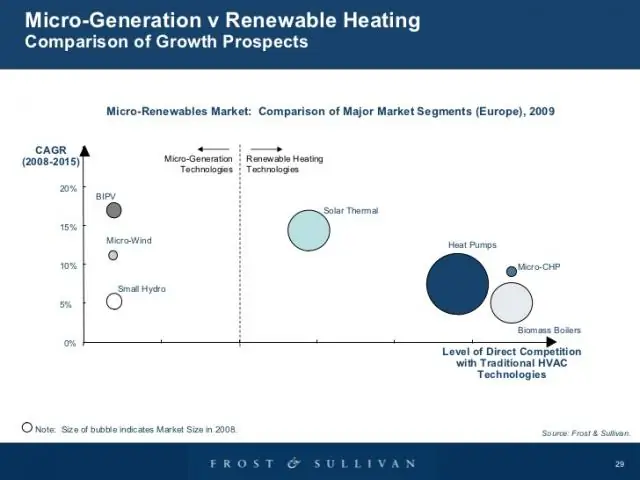 Micro-Generation v Renewable Heating
Comparison of Growth Prospects

Micro-Renewables Market: Comparison of Major Market Segments (Europe), 2009

CAGR (2008-2015)

Micro-Generation Technologies

Renewable Heating Technologies

20%
15%
10%
5%
0%

BIPV
Micro-Wind
Small Hydro
Solar Thermal
Heat Pumps
Micro-CHP
Biomass Boilers

Level of Direct Competition with Traditional HVAC Technologies

Note: Size of bubble indicates Market Size in 2008.

Source: Frost & Sullivan.

FROST & SULLIVAN

29